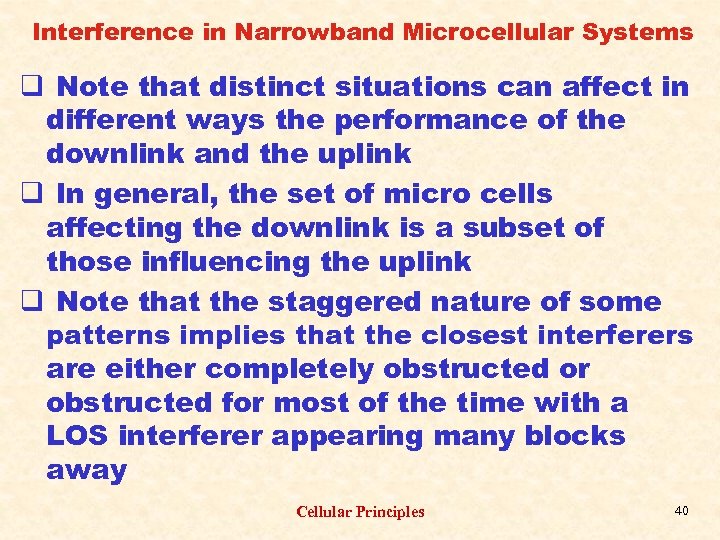 Interference in Narrowband Microcellular Systems

❑ Note that distinct situations can affect in different ways the performance of the downlink and the uplink

❑ In general, the set of micro cells affecting the downlink is a subset of those influencing the uplink

❑ Note that the staggered nature of some patterns implies that the closest interferers are either completely obstructed or obstructed for most of the time with a LOS interferer appearing many blocks away

Cellular Principles

40